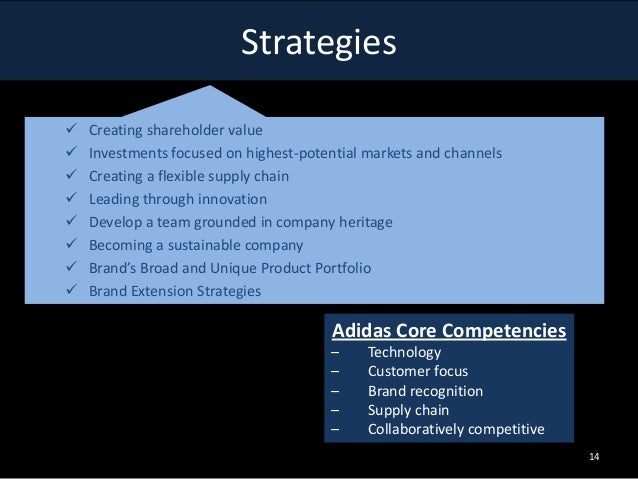 Strategies

✓ Creating shareholder value
✓ Investments focused on highest-potential markets and channels
✓ Creating a flexible supply chain
✓ Leading through innovation
✓ Develop a team grounded in company heritage
✓ Becoming a sustainable company
✓ Brand's Broad and Unique Product Portfolio
✓ Brand Extension Strategies

Adidas Core Competencies
– Technology
– Customer focus
– Brand recognition
– Supply chain
– Collaboratively competitive

14